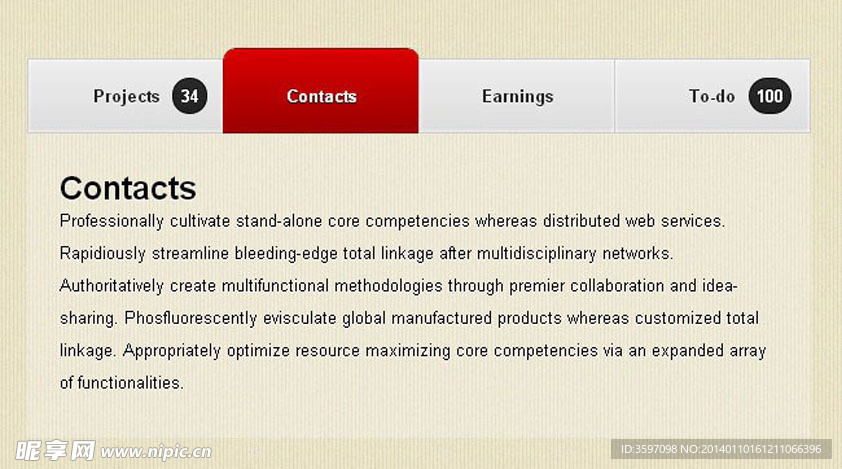 Projects 34 Contacts Earnings To-do 100

Contacts

Professionally cultivate stand-alone core competencies whereas distributed web services. Rapidiously streamline bleeding-edge total linkage after multidisciplinary networks. Authoritatively create multifunctional methodologies through premier collaboration and idea-sharing. Phosfluorescently evisculate global manufactured products whereas customized total linkage. Appropriately optimize resource maximizing core competencies via an expanded array of functionalities.

昵享网 www.nipic.cn

ID:3597098 NO:20140110161211066396